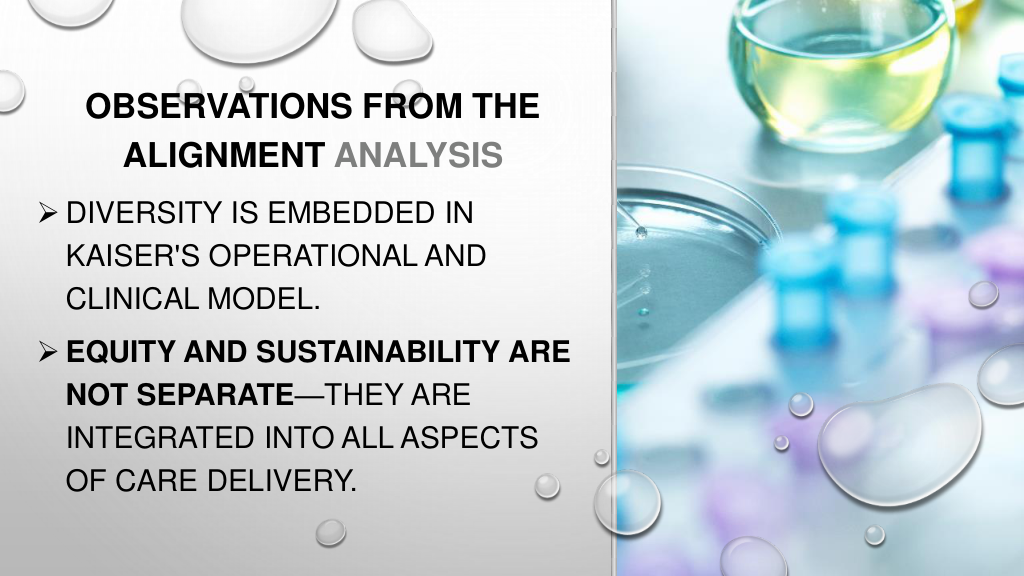 OBSERVATIONS FROM THE ALIGNMENT ANALYSIS

➢ DIVERSITY IS EMBEDDED IN KAISER'S OPERATIONAL AND CLINICAL MODEL.

➢ EQUITY AND SUSTAINABILITY ARE NOT SEPARATE—THEY ARE INTEGRATED INTO ALL ASPECTS OF CARE DELIVERY.